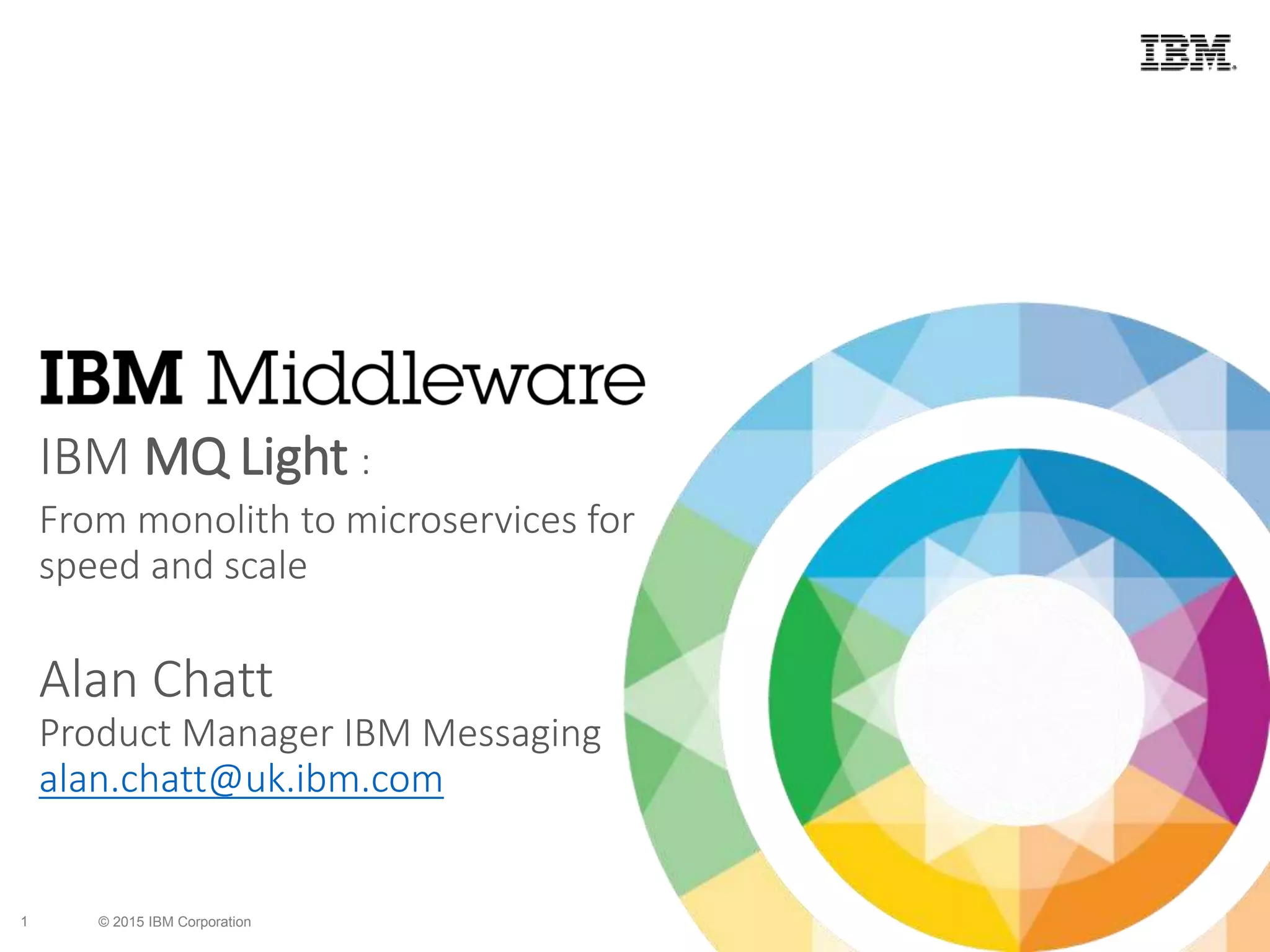 IBM

IBM Middleware

IBM MQ Light :

From monolith to microservices for speed and scale

Alan Chatt

Product Manager IBM Messaging
alan.chatt@uk.ibm.com

1 © 2015 IBM Corporation